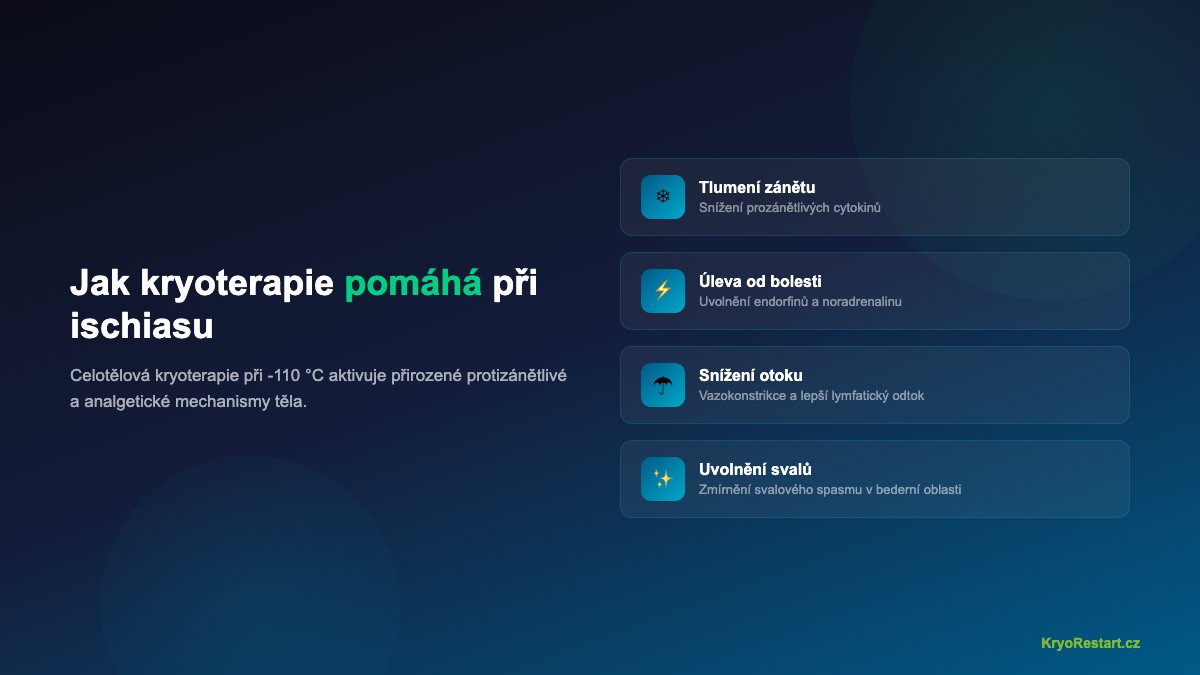 Jak kryoterapie pomáhá při ischiasu

Celotělová kryoterapie při -110 °C aktivuje přirozené protizánětlivé a analgetické mechanismy těla.

Tlumení zánětu
Snížení prozánětlivých cytokinů

Úleva od bolesti
Uvolnění endorfinů a noradrenalinu

Snížení otoku
Vazokonstrikce a lepší lymfatický odtok

Uvolnění svalů
Zmírnění svalového spasmu v bederní oblasti

KryoRestart.cz